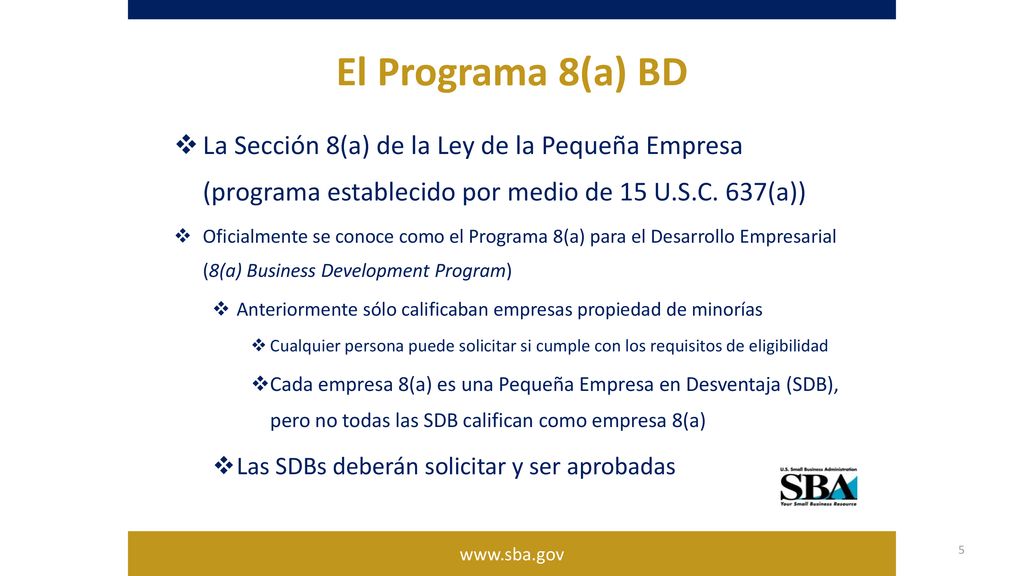 El Programa 8(a) BD

❖ La Sección 8(a) de la Ley de la Pequeña Empresa (programa establecido por medio de 15 U.S.C. 637(a))

❖ Oficialmente se conoce como el Programa 8(a) para el Desarrollo Empresarial (8(a) Business Development Program)

❖ Anteriormente sólo calificaban empresas propiedad de minorías

❖ Cualquier persona puede solicitar si cumple con los requisitos de eligibilidad

❖ Cada empresa 8(a) es una Pequeña Empresa en Desventaja (SDB), pero no todas las SDB califican como empresa 8(a)

❖ Las SDBs deberán solicitar y ser aprobadas

U.S. Small Business Administration
SBA
Your Small Business Resource

www.sba.gov

5